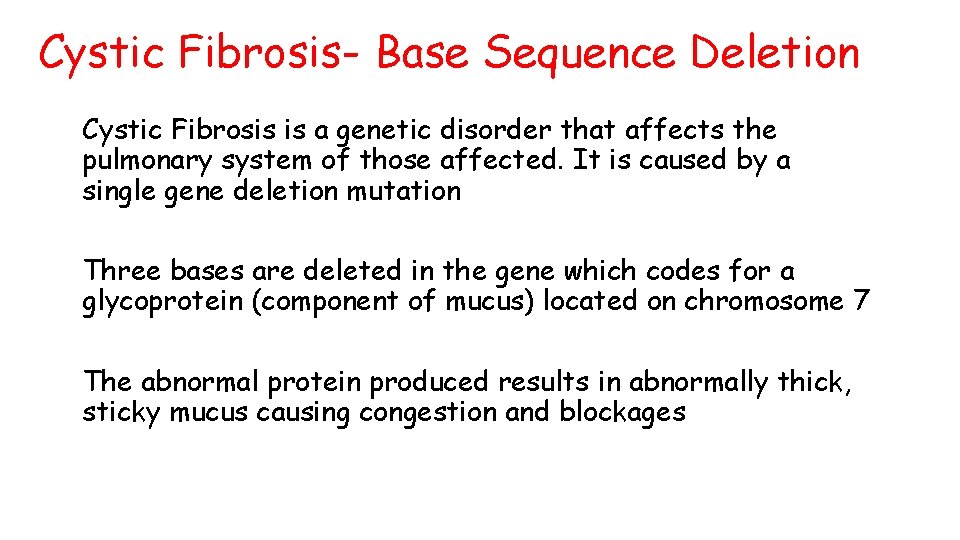 Cystic Fibrosis- Base Sequence Deletion

Cystic Fibrosis is a genetic disorder that affects the pulmonary system of those affected. It is caused by a single gene deletion mutation

Three bases are deleted in the gene which codes for a glycoprotein (component of mucus) located on chromosome 7

The abnormal protein produced results in abnormally thick, sticky mucus causing congestion and blockages